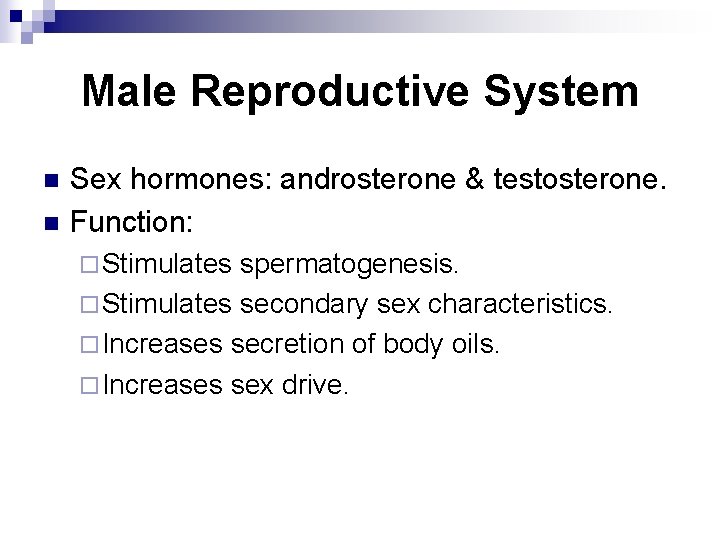 Male Reproductive System

Sex hormones: androsterone & testosterone.
Function:
Stimulates spermatogenesis.
Stimulates secondary sex characteristics.
Increases secretion of body oils.
Increases sex drive.